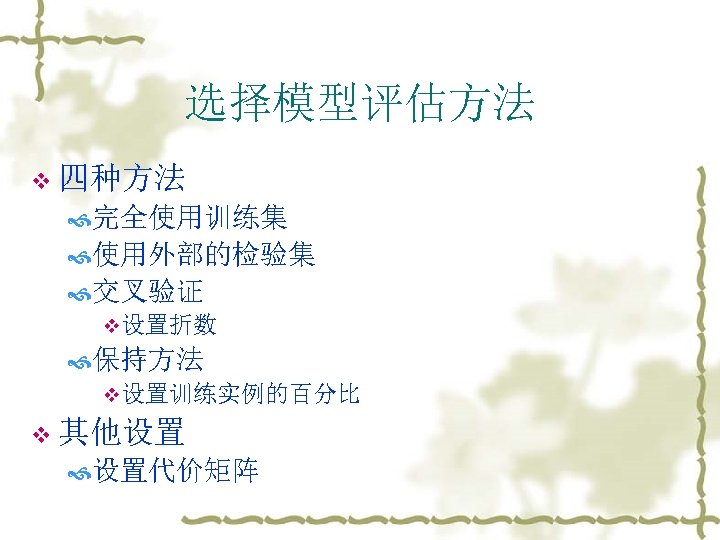 选择模型评估方法

四种方法
完全使用训练集
使用外部的检验集
交叉验证
设置折数
保持方法
设置训练实例的百分比
其他设置
设置代价矩阵